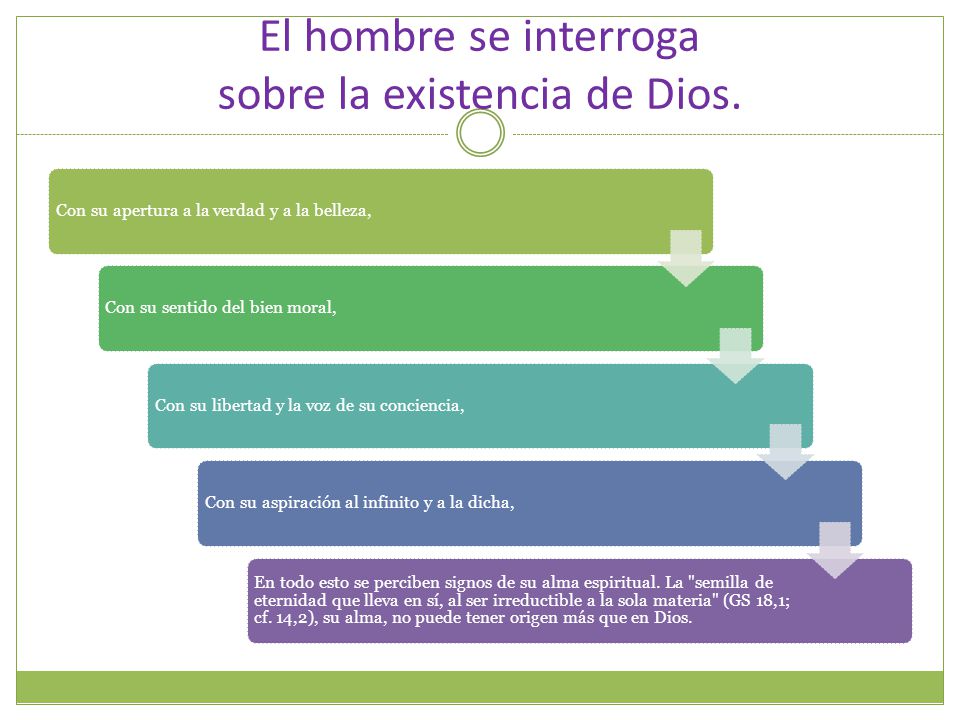 El hombre se interroga sobre la existencia de Dios.

Con su apertura a la verdad y a la belleza,

Con su sentido del bien moral,

Con su libertad y la voz de su conciencia,

Con su aspiración al infinito y a la dicha,

En todo esto se perciben signos de su alma espiritual. La "semilla de eternidad que lleva en sí, al ser irreductible a la sola materia" (GS 18,1; cf. 14,2), su alma, no puede tener origen más que en Dios.